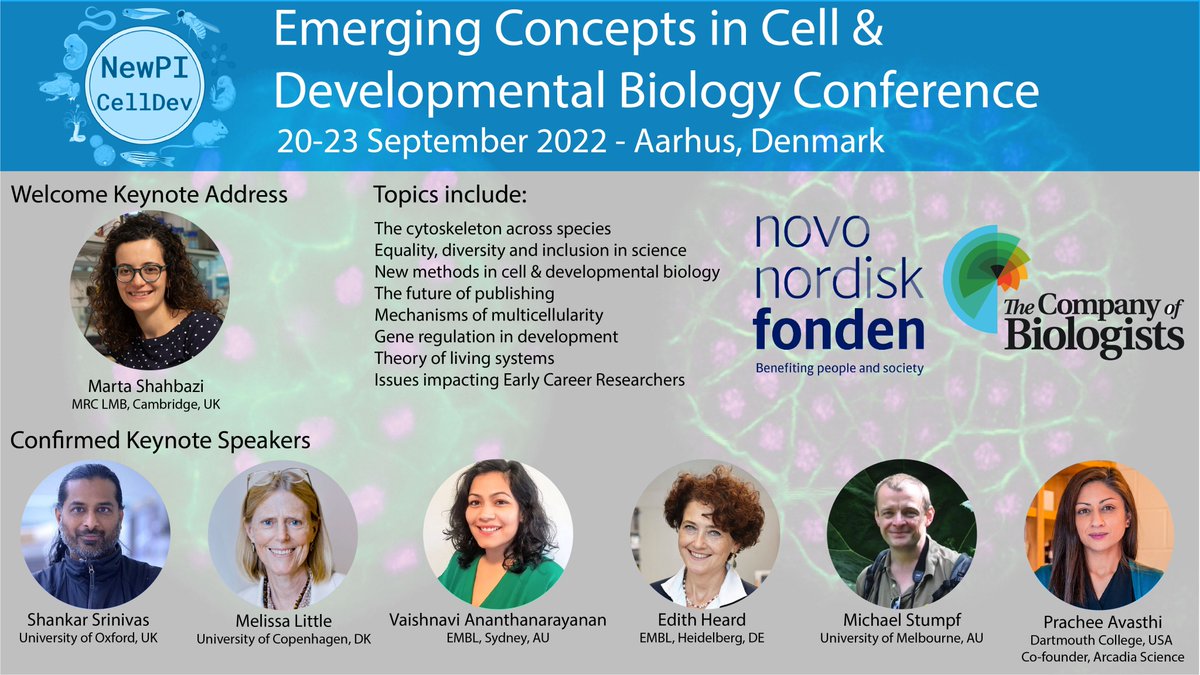 NewPI CellDev

Emerging Concepts in Cell & Developmental Biology Conference

20-23 September 2022 - Aarhus, Denmark

Welcome Keynote Address

Marta Shahbazi
MRC LMB, Cambridge, UK

Topics include:

The cytoskeleton across species
Equality, diversity and inclusion in science
New methods in cell & developmental biology
The future of publishing
Mechanisms of multicellularity
Gene regulation in development
Theory of living systems
Issues impacting Early Career Researchers

novo nordisk fonden
Benefiting people and society

The Company of Biologists

Confirmed Keynote Speakers

Shankar Srinivas
University of Oxford, UK

Melissa Little
University of Copenhagen, DK

Vaishnavi Ananthanarayanan
EMBL, Sydney, AU

Edith Heard
EMBL, Heidelberg, DE

Michael Stumpf
University of Melbourne, AU

Prachee Avasthi
Dartmouth College, USA
Co-founder, Arcadia Science